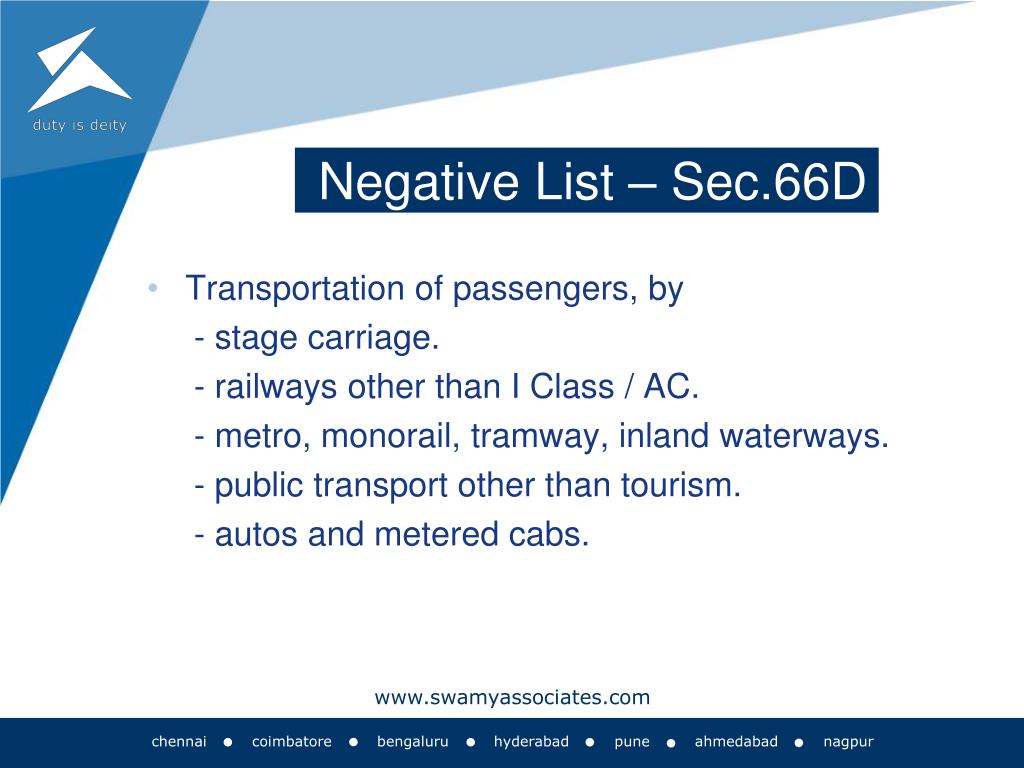 duty is deity

Negative List – Sec.66D

• Transportation of passengers, by
- stage carriage.
- railways other than I Class / AC.
- metro, monorail, tramway, inland waterways.
- public transport other than tourism.
- autos and metered cabs.

www.swamyassociates.com

chennai ● coimbatore ● bengaluru ● hyderabad ● pune ● ahmedabad ● nagpur